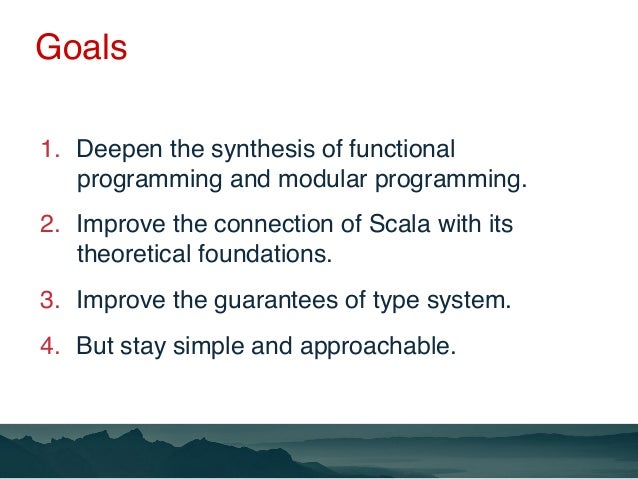 Goals

1. Deepen the synthesis of functional programming and modular programming.

2. Improve the connection of Scala with its theoretical foundations.

3. Improve the guarantees of type system.

4. But stay simple and approachable.